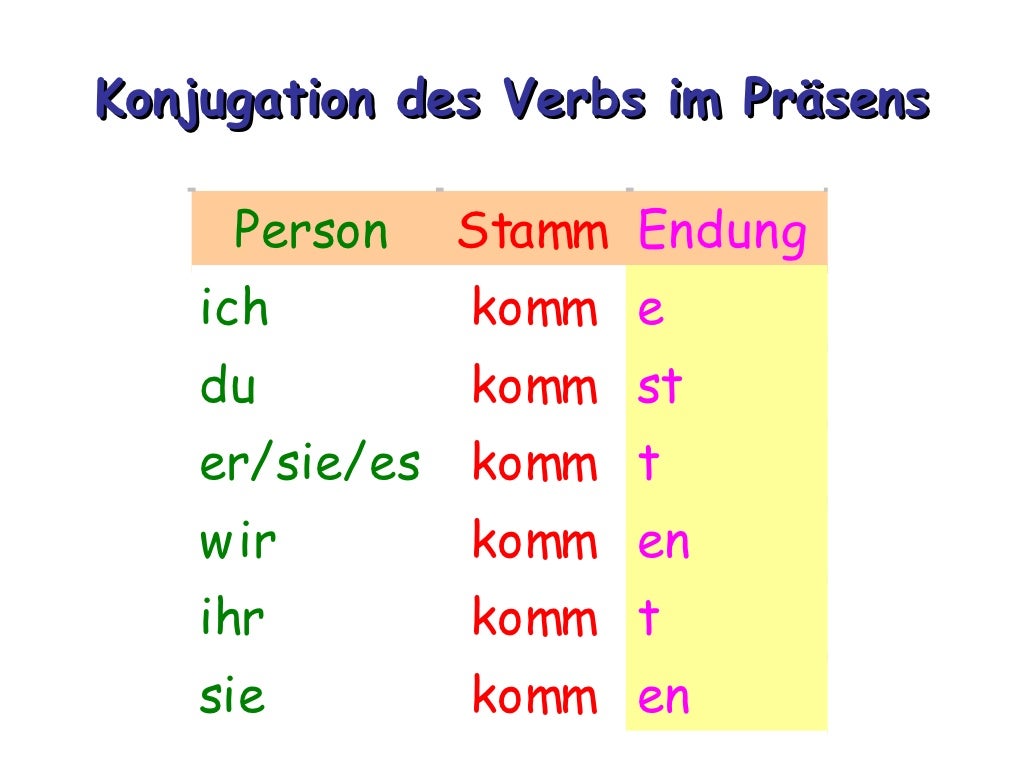 Konjugation des Verbs im Präsens

| Person | Stamm | Endung |
|---|---|---|
| ich | komm | e |
| du | komm | st |
| er/sie/es | komm | t |
| wir | komm | en |
| ihr | komm | t |
| sie | komm | en |